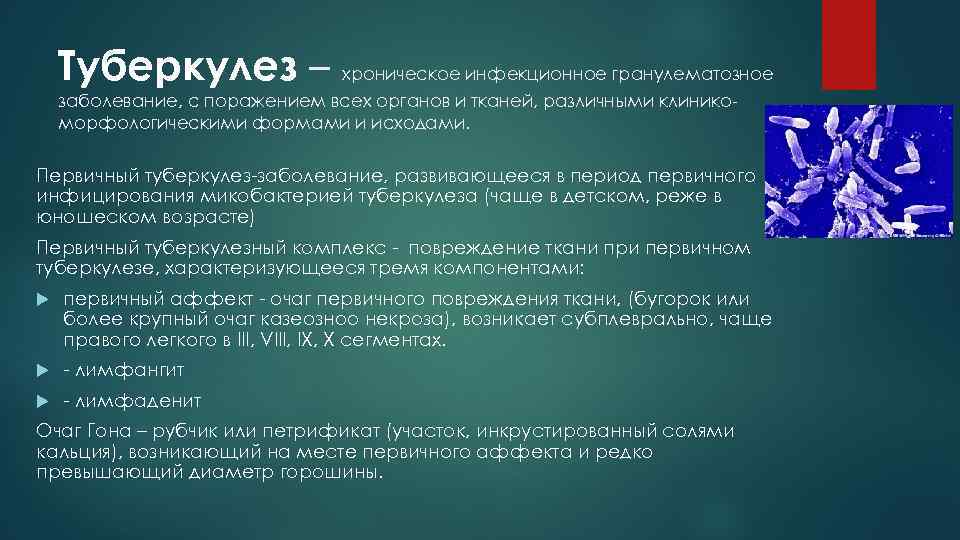 Туберкулез – хроническое инфекционное гранулематозное заболевание, с поражением всех органов и тканей, различными клинико-морфологическими формами и исходами.

Первичный туберкулез-заболевание, развивающееся в период первичного инфицирования микобактерией туберкулеза (чаще в детском, реже в юношеском возрасте)

Первичный туберкулезный комплекс - повреждение ткани при первичном туберкулезе, характеризующееся тремя компонентами:

первичный аффект - очаг первичного повреждения ткани, (бугорок или более крупный очаг казеозноо некроза), возникает субплеврально, чаще правого легкого в III, VIII, IX, X сегментах.

- лимфангит

- лимфаденит

Очаг Гона – рубчик или петрификат (участок, инкрустированный солями кальция), возникающий на месте первичного аффекта и редко превышающий диаметр горошины.